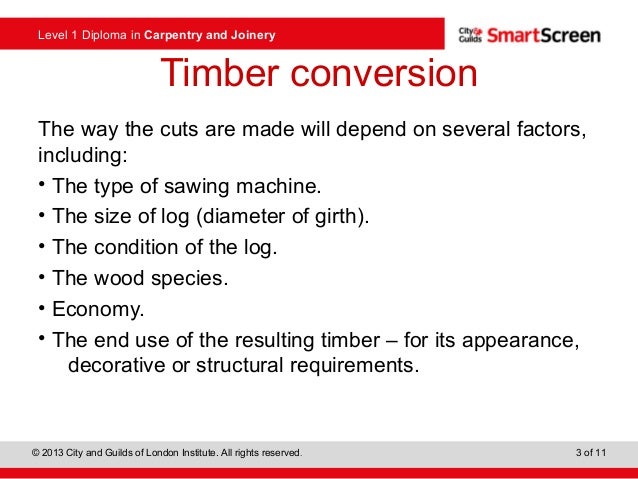 Level 1 Diploma in Carpentry and Joinery

City & Guilds SmartScreen

Timber conversion

The way the cuts are made will depend on several factors, including:

• The type of sawing machine.
• The size of log (diameter of girth).
• The condition of the log.
• The wood species.
• Economy.
• The end use of the resulting timber – for its appearance, decorative or structural requirements.

© 2013 City and Guilds of London Institute. All rights reserved.

3 of 11